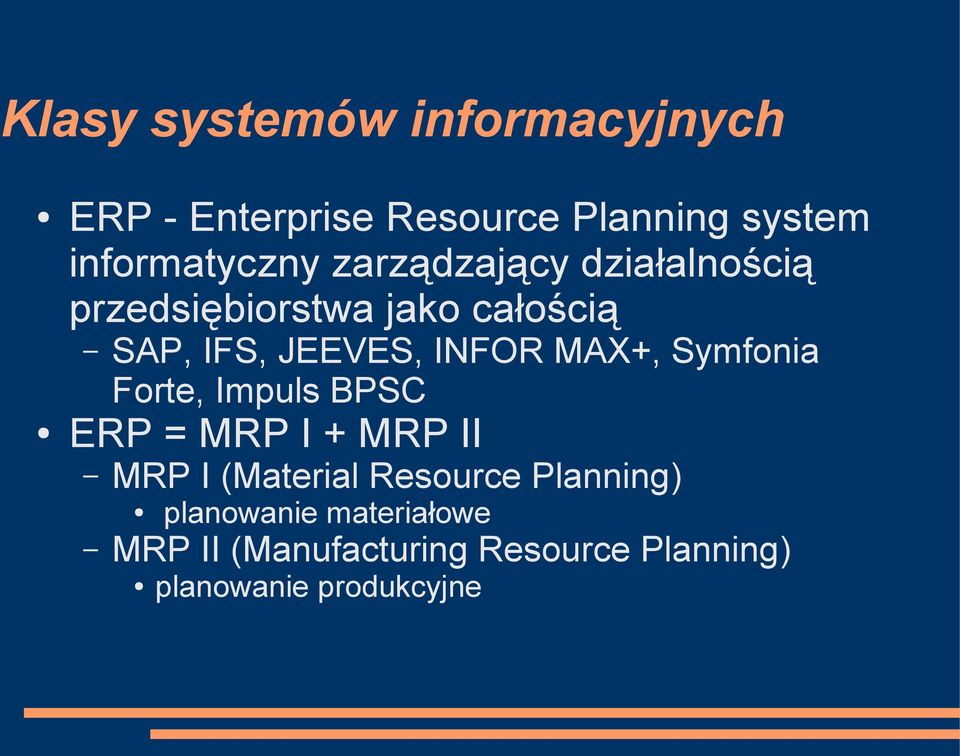 Klasy systemów informacyjnych

• ERP - Enterprise Resource Planning system informatyczny zarządzający działalnością przedsiębiorstwa jako całością
 – SAP, IFS, JEEVES, INFOR MAX+, Symfonia Forte, Impuls BPSC
• ERP = MRP I + MRP II
 – MRP I (Material Resource Planning)
  • planowanie materiałowe
 – MRP II (Manufacturing Resource Planning)
  • planowanie produkcyjne